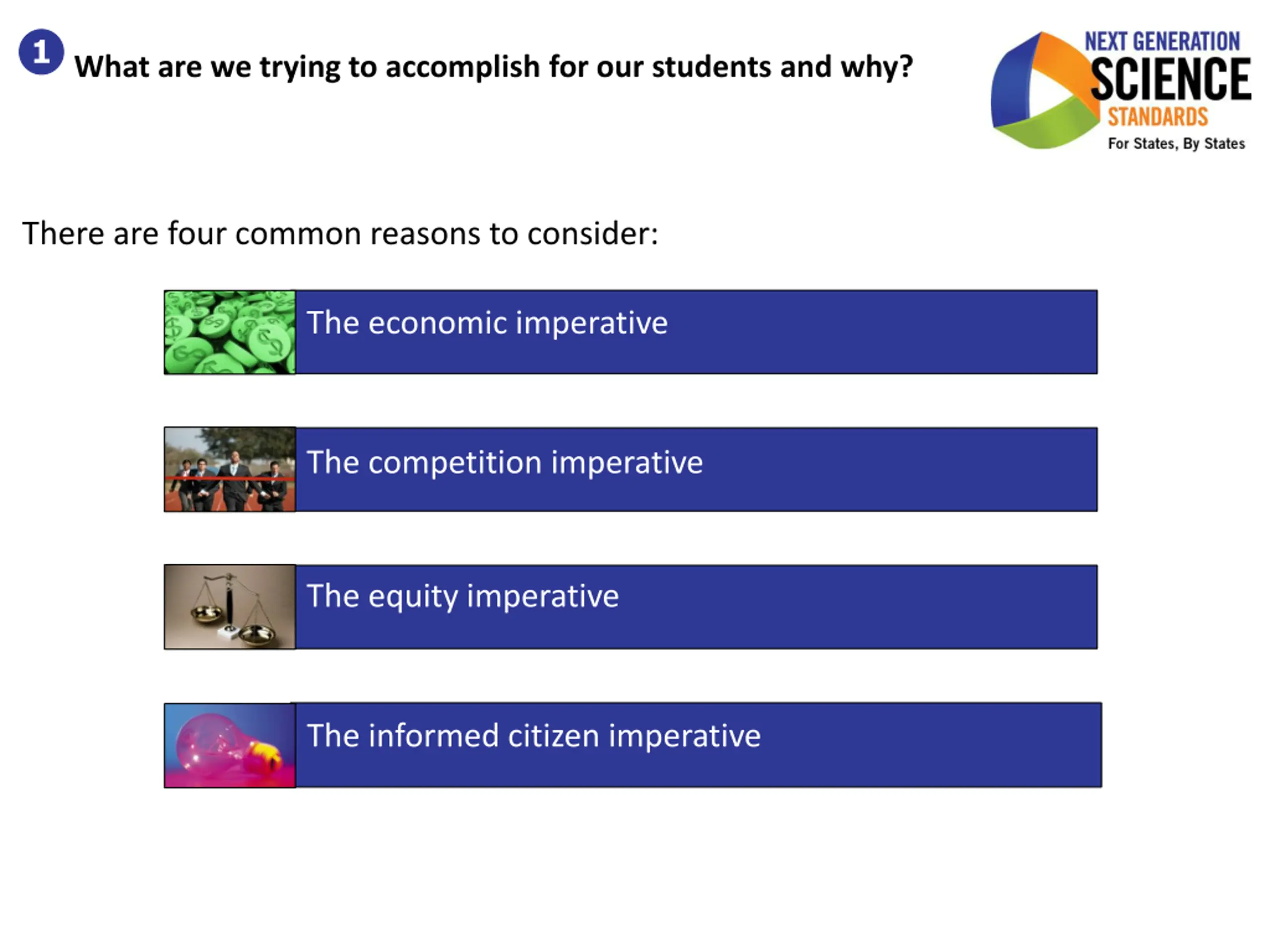 1 What are we trying to accomplish for our students and why?

NEXT GENERATION SCIENCE STANDARDS For States, By States

There are four common reasons to consider:

The economic imperative

The competition imperative

The equity imperative

The informed citizen imperative